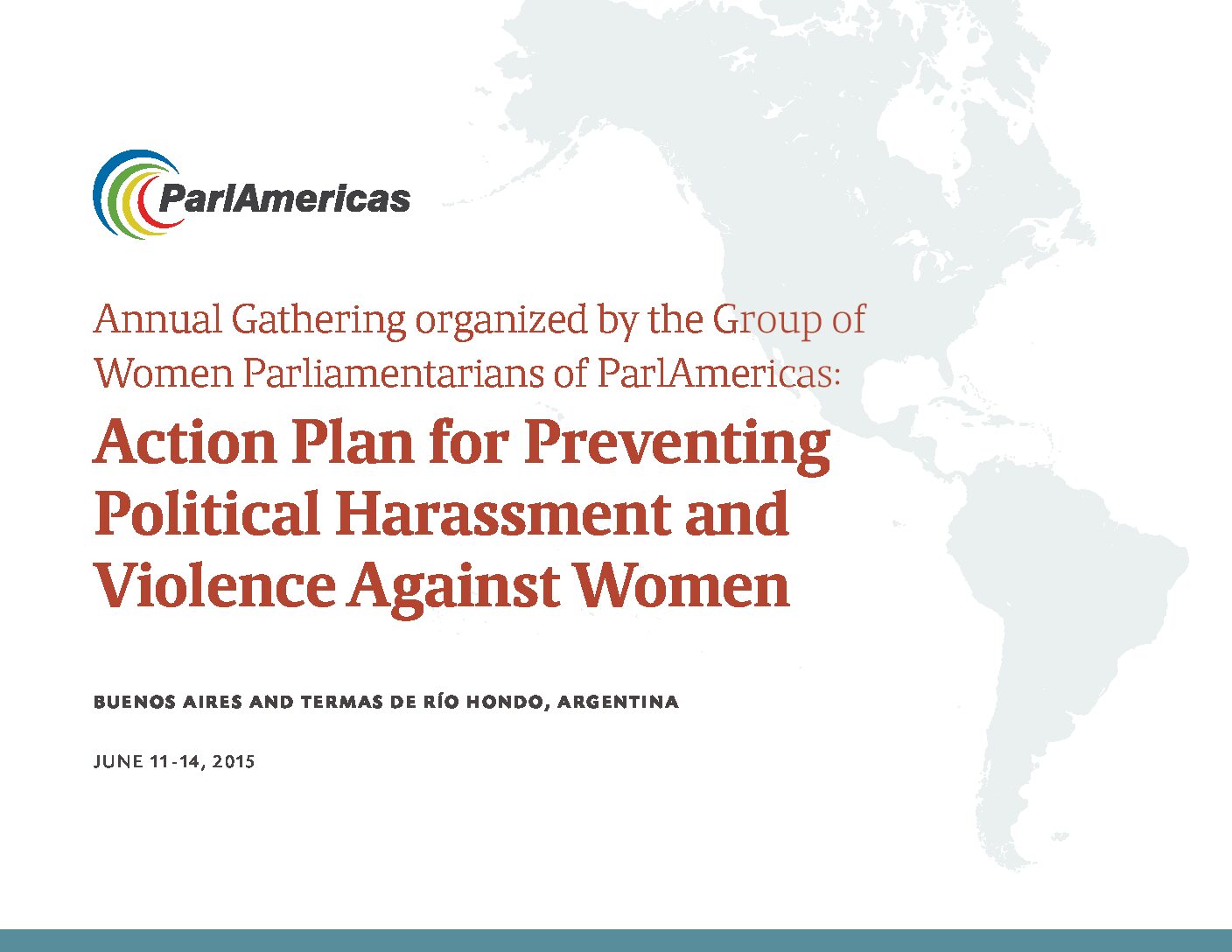 ParlAmericas

Annual Gathering organized by the Group of Women Parliamentarians of ParlAmericas:

Action Plan for Preventing Political Harassment and Violence Against Women

BUENOS AIRES AND TERMAS DE RÍO HONDO, ARGENTINA

JUNE 11-14, 2015